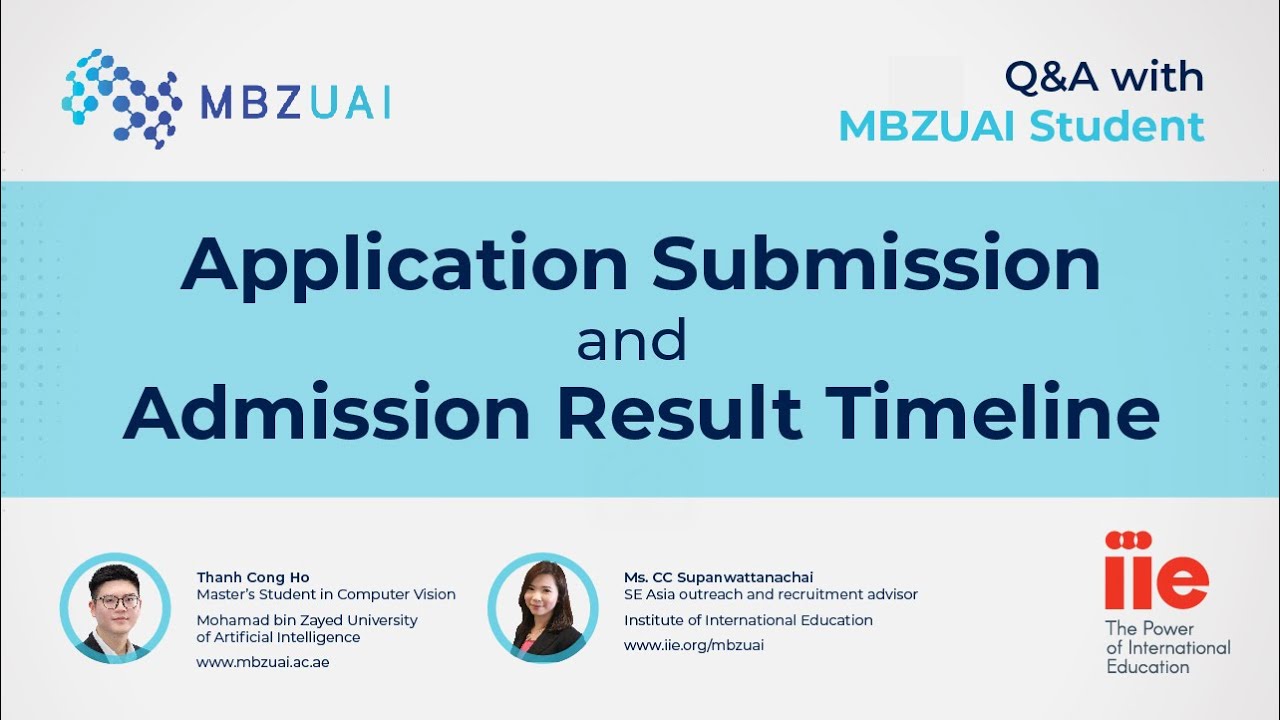 MBZUAI

Q&A with
MBZUAI Student

Application Submission
and
Admission Result Timeline

Thanh Cong Ho
Master's Student in Computer Vision
Mohamad bin Zayed University of Artificial Intelligence
www.mbzuai.ac.ae

Ms. CC Supanwattanachai
SE Asia outreach and recruitment advisor
Institute of International Education
www.iie.org/mbzuai

iie
The Power of International Education